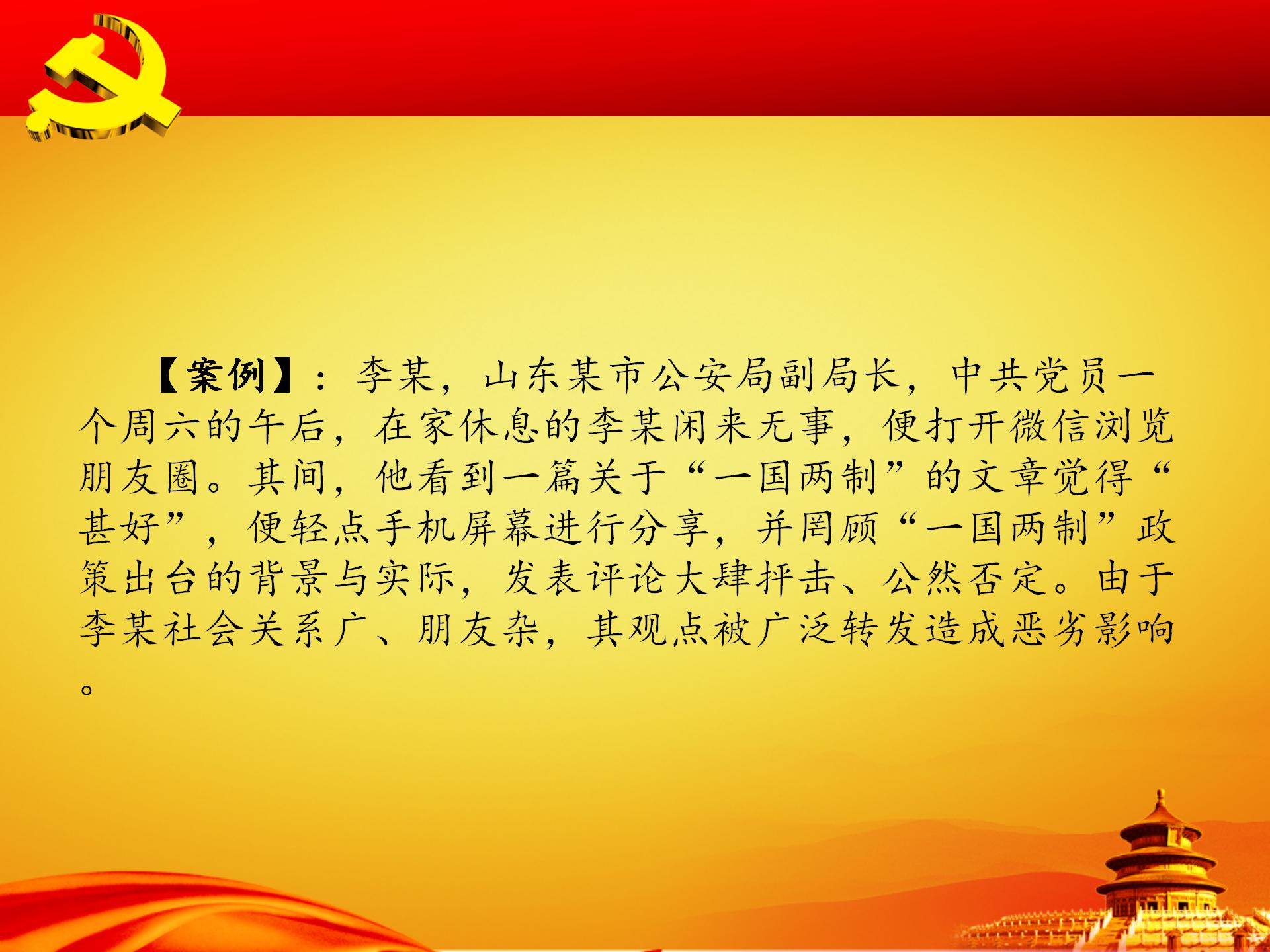 【案例】：李某，山东某市公安局副局长，中共党员一个周六的午后，在家休息的李某闲来无事，便打开微信浏览朋友圈。其间，他看到一篇关于“一国两制”的文章觉得“甚好”，便轻点手机屏幕进行分享，并罔顾“一国两制”政策出台的背景与实际，发表评论大肆抨击、公然否定。由于李某社会关系广、朋友杂，其观点被广泛转发造成恶劣影响。